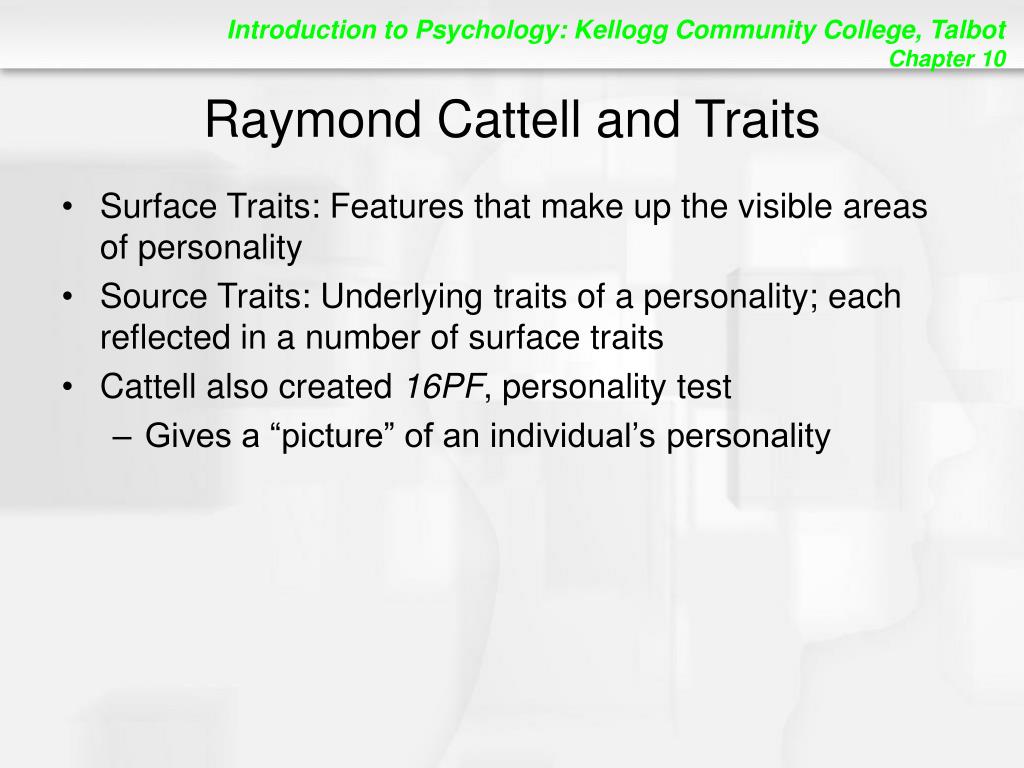 Introduction to Psychology: Kellogg Community College, Talbot
Chapter 10

Raymond Cattell and Traits

• Surface Traits: Features that make up the visible areas of personality
• Source Traits: Underlying traits of a personality; each reflected in a number of surface traits
• Cattell also created 16PF, personality test
– Gives a “picture” of an individual’s personality